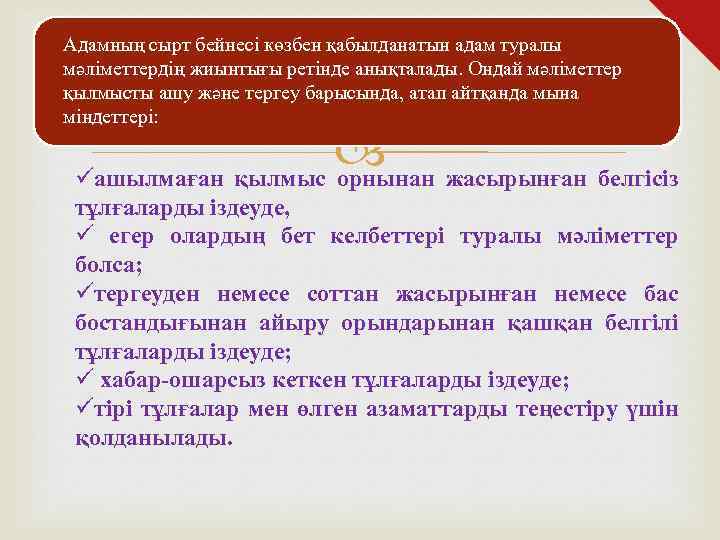 Адамның сырт бейнесі көзбен қабылданатын адам туралы мәліметтердің жиынтығы ретінде анықталады. Ондай мәліметтер қылмысты ашу және тергеу барысында, атап айтқанда мына міндеттері:

✓ашылмаған қылмыс орнынан жасырынған белгісіз тұлғаларды іздеуде,
✓ егер олардың бет келбеттері туралы мәліметтер болса;
✓тергеуден немесе соттан жасырынған немесе бас бостандығынан айыру орындарынан қашқан белгілі тұлғаларды іздеуде;
✓ хабар-ошарсыз кеткен тұлғаларды іздеуде;
✓тірі тұлғалар мен өлген азаматтарды теңестіру үшін қолданылады.